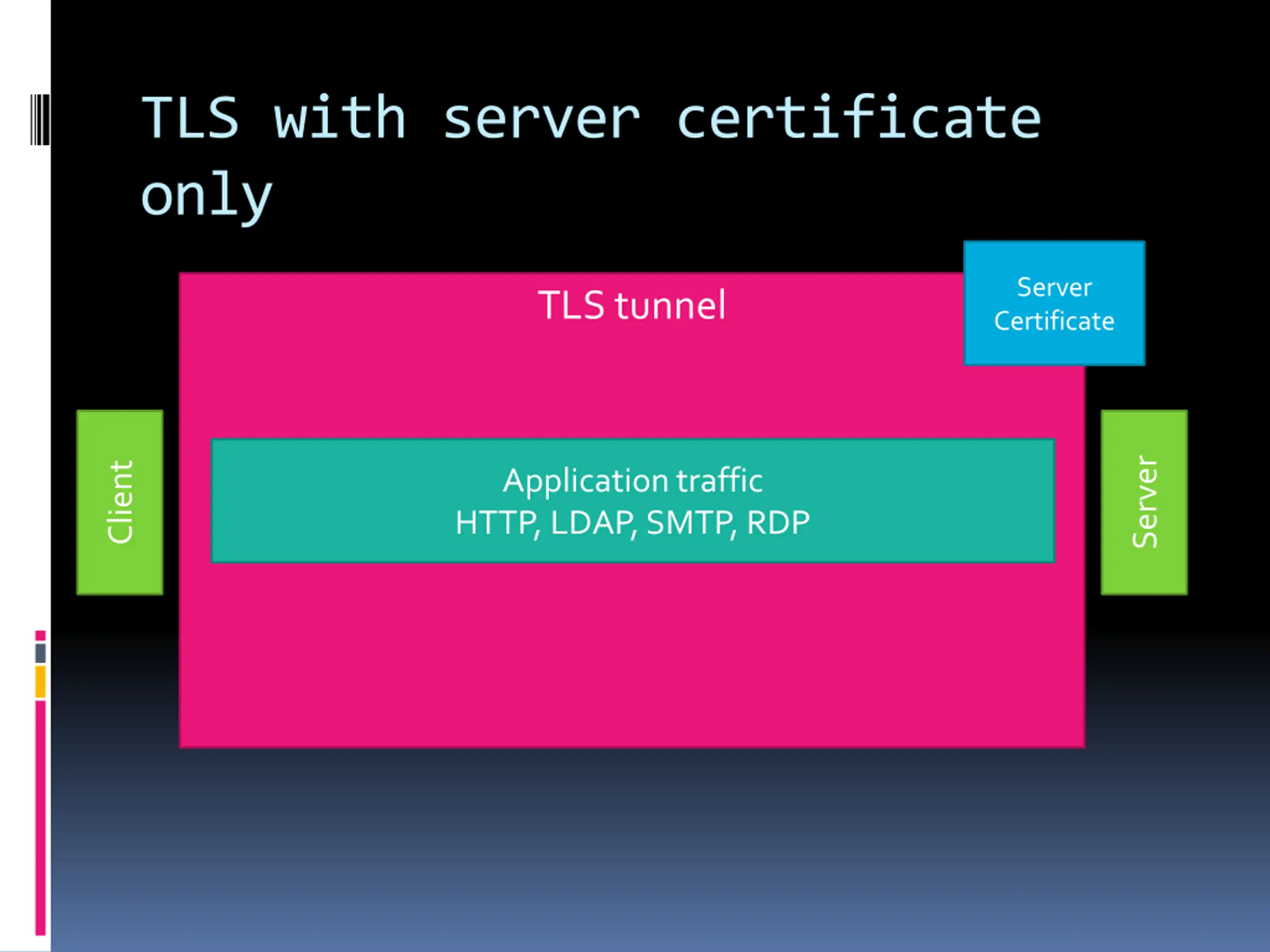 TLS with server certificate only

TLS tunnel

Server Certificate

Client

Application traffic
HTTP, LDAP, SMTP, RDP

Server